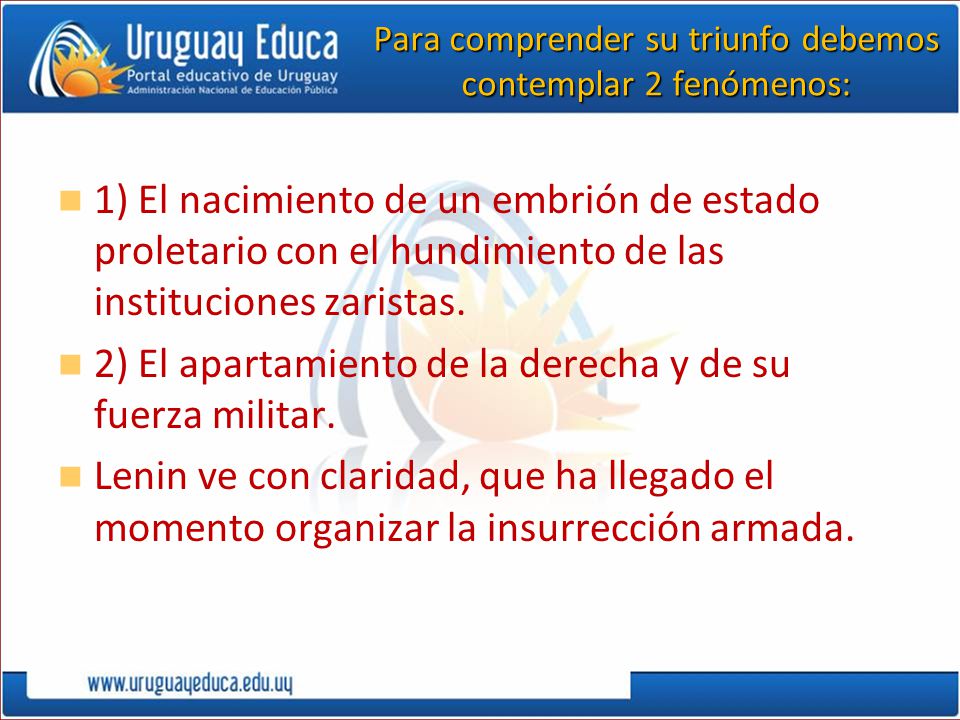 Uruguay Educa
Portal educativo de Uruguay
Administración Nacional de Educación Pública

Para comprender su triunfo debemos contemplar 2 fenómenos:

1) El nacimiento de un embrión de estado proletario con el hundimiento de las instituciones zaristas.

2) El apartamiento de la derecha y de su fuerza militar.

Lenin ve con claridad, que ha llegado el momento organizar la insurrección armada.

www.uruguayeduca.edu.uy